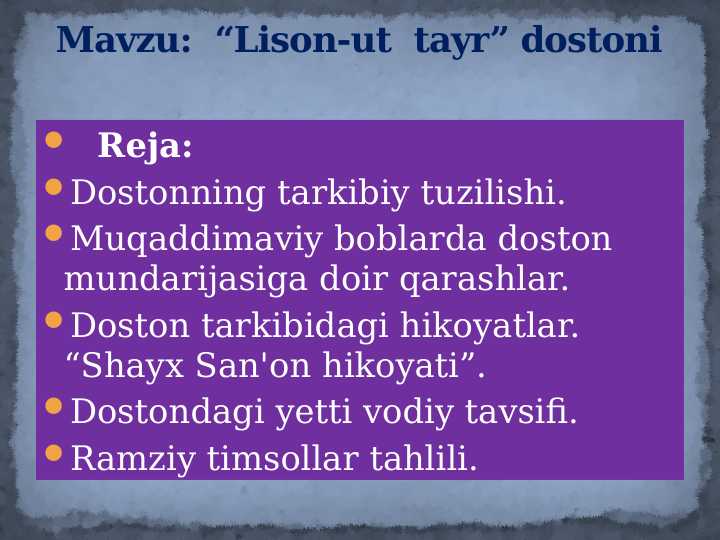 Mavzu: “Lison-ut tayr” dostoni

Reja:

Dostonning tarkibiy tuzilishi.

Muqaddimaviy boblarda doston mundarijasiga doir qarashlar.

Doston tarkibidagi hikoyatlar. “Shayx San'on hikoyati”.

Dostondagi yetti vodiy tavsifi.

Ramziy timsollar tahlili.